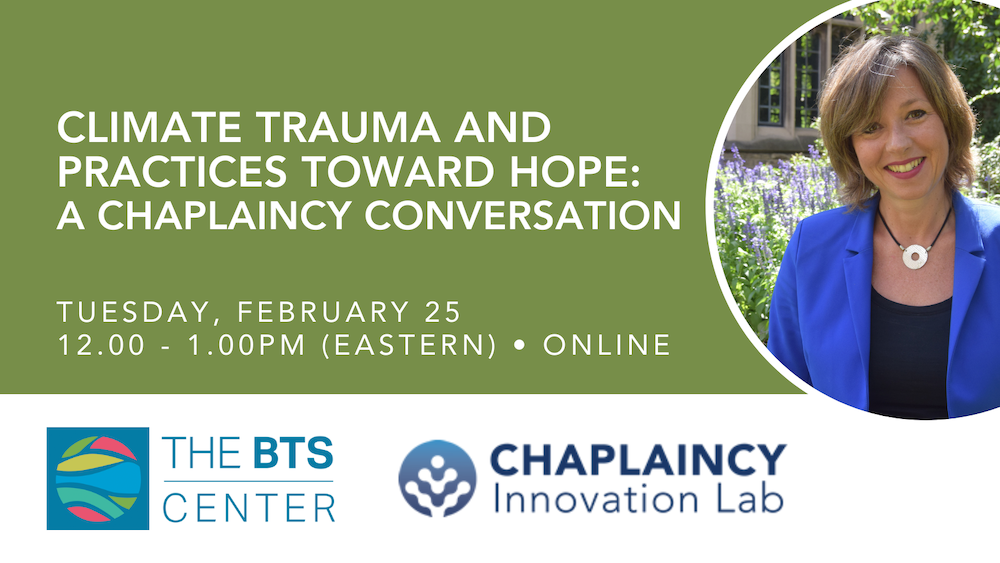 CLIMATE TRAUMA AND PRACTICES TOWARD HOPE: A CHAPLAINCY CONVERSATION

TUESDAY, FEBRUARY 25
12.00 - 1.00PM (EASTERN) • ONLINE

THE BTS CENTER

CHAPLAINCY Innovation Lab